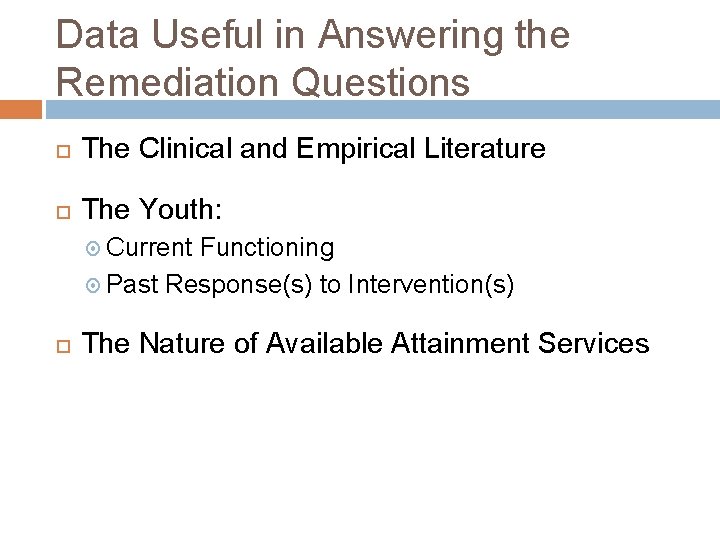 Data Useful in Answering the Remediation Questions

The Clinical and Empirical Literature

The Youth:

Current Functioning

Past Response(s) to Intervention(s)

The Nature of Available Attainment Services